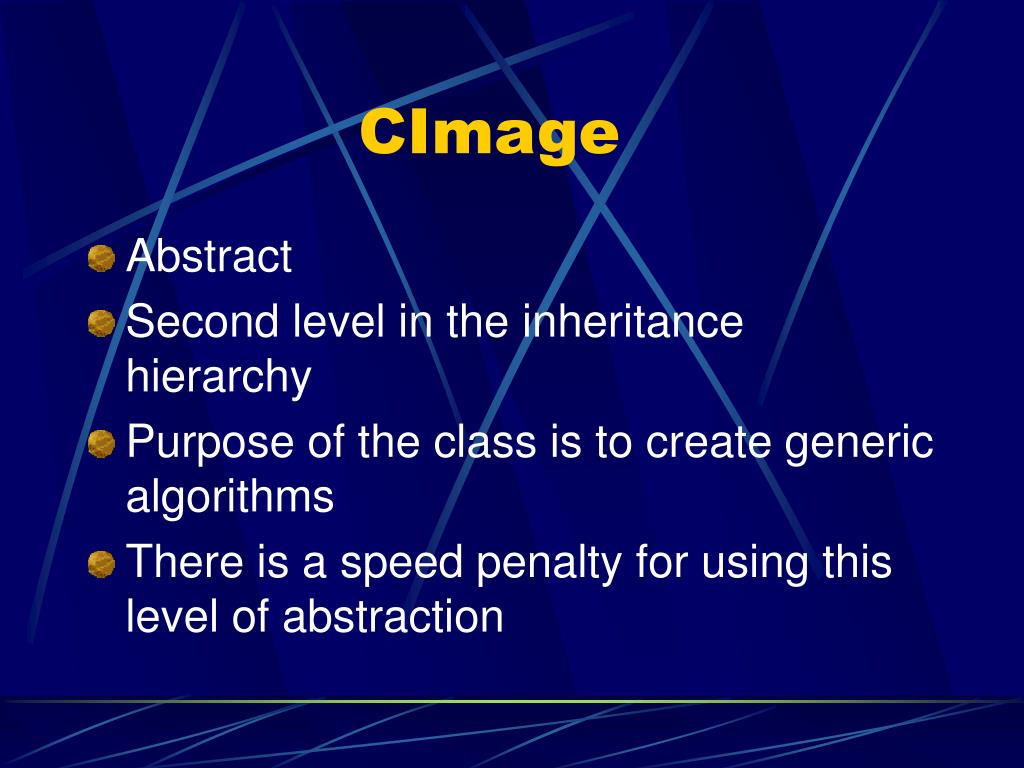 CImage

Abstract

Second level in the inheritance hierarchy

Purpose of the class is to create generic algorithms

There is a speed penalty for using this level of abstraction